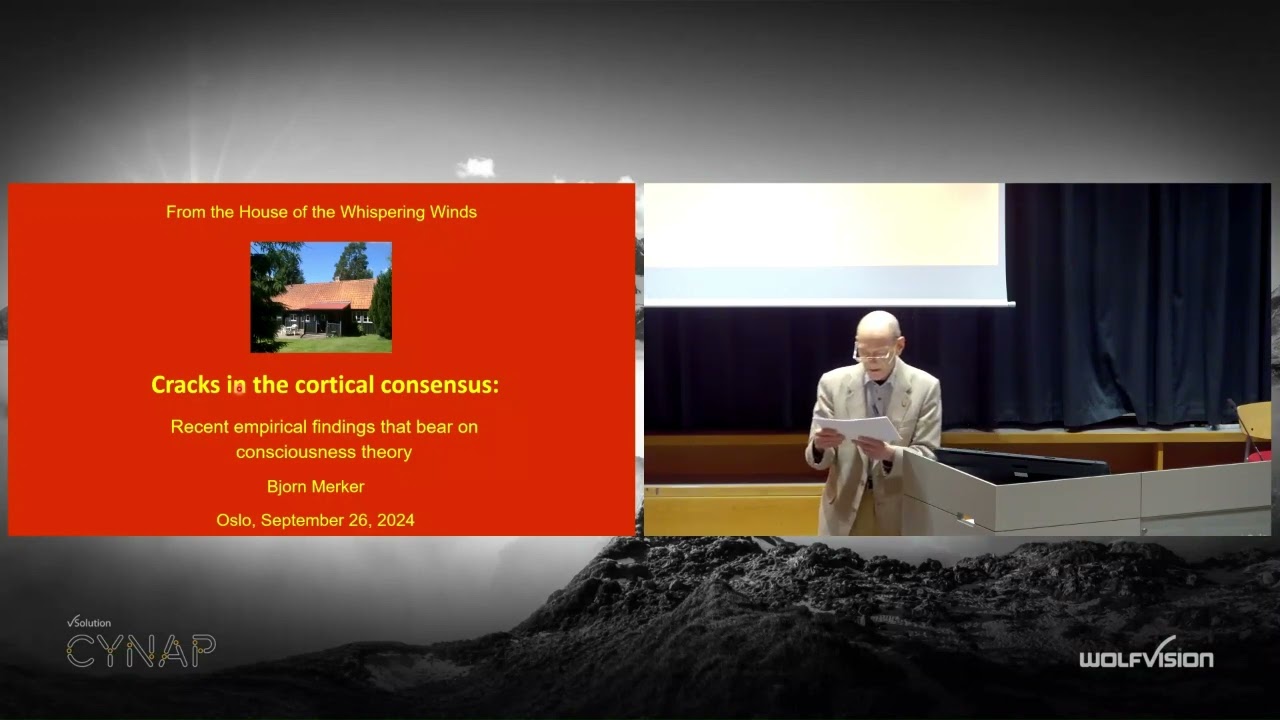 From the House of the Whispering Winds

Cracks in the cortical consensus:

Recent empirical findings that bear on consciousness theory

Bjorn Merker

Oslo, September 26, 2024

vSolution
CYNAP

WOLFVISION